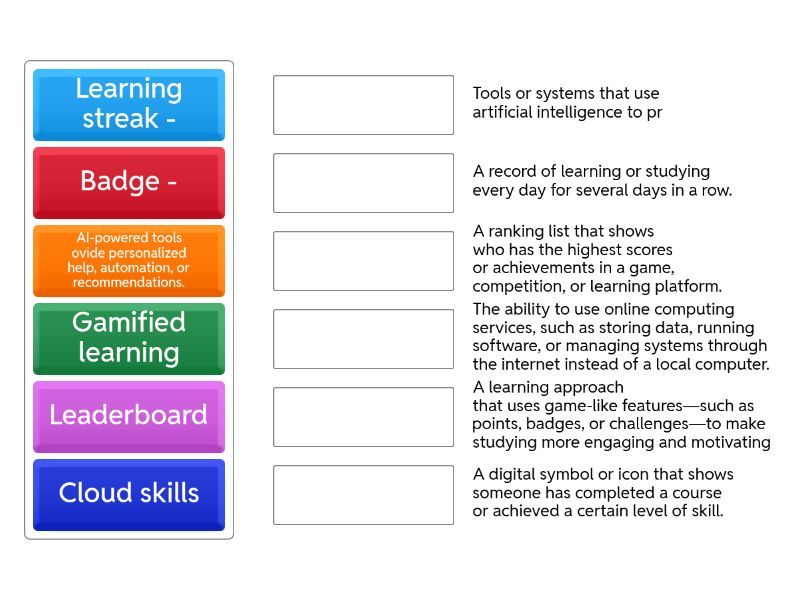 Learning streak -

Badge -

AI-powered tools ovide personalized help, automation, or recommendations.

Gamified learning

Leaderboard

Cloud skills

Tools or systems that use artificial intelligence to pr

A record of learning or studying every day for several days in a row.

A ranking list that shows who has the highest scores or achievements in a game, competition, or learning platform.

The ability to use online computing services, such as storing data, running software, or managing systems through the internet instead of a local computer.

A learning approach that uses game-like features—such as points, badges, or challenges—to make studying more engaging and motivating

A digital symbol or icon that shows someone has completed a course or achieved a certain level of skill.